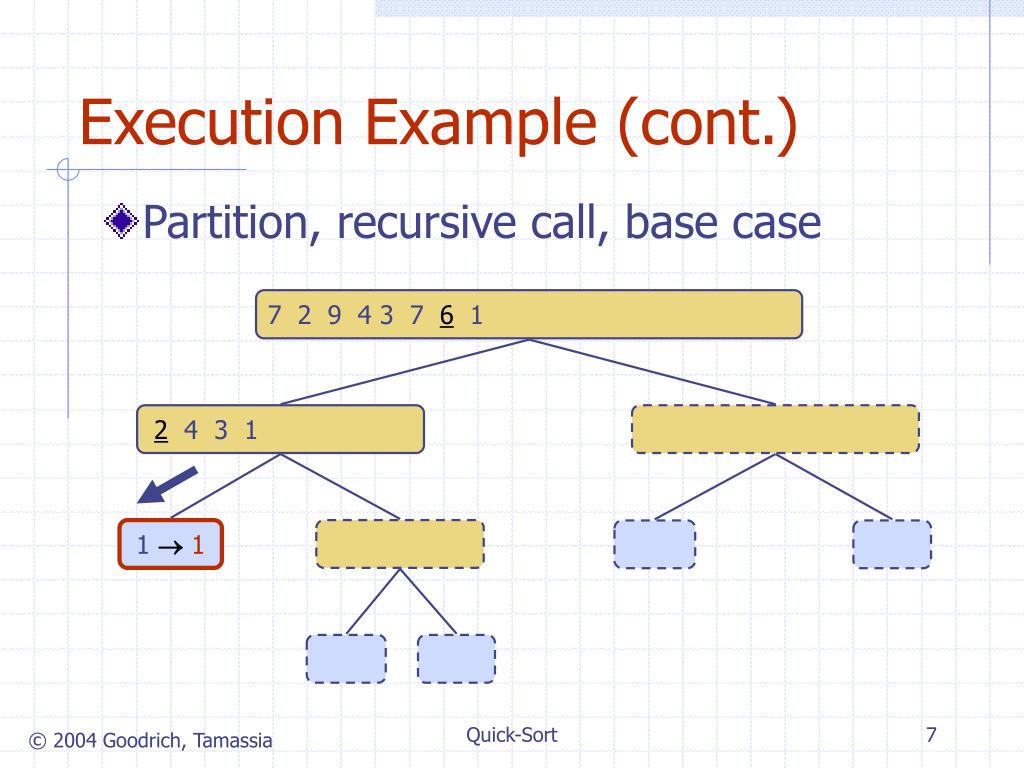 Execution Example (cont.)

Partition, recursive call, base case

7 2 9 4 3 7 6 1

2 4 3 1

$1 \rightarrow 1$

© 2004 Goodrich, Tamassia

Quick-Sort

7